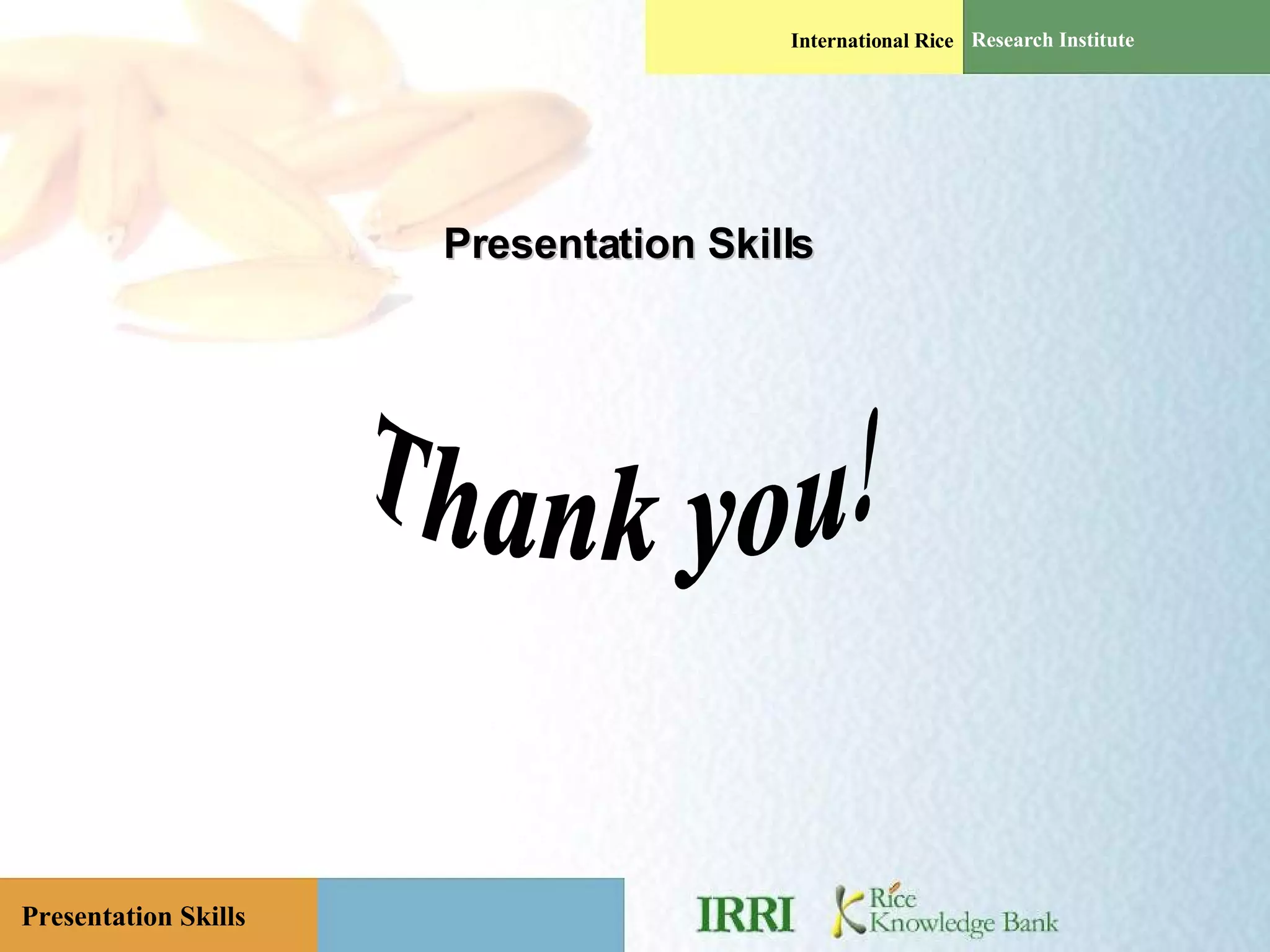 International Rice Research Institute

Presentation Skills

Thank you!

Presentation Skills

IRRI

Rice Knowledge Bank